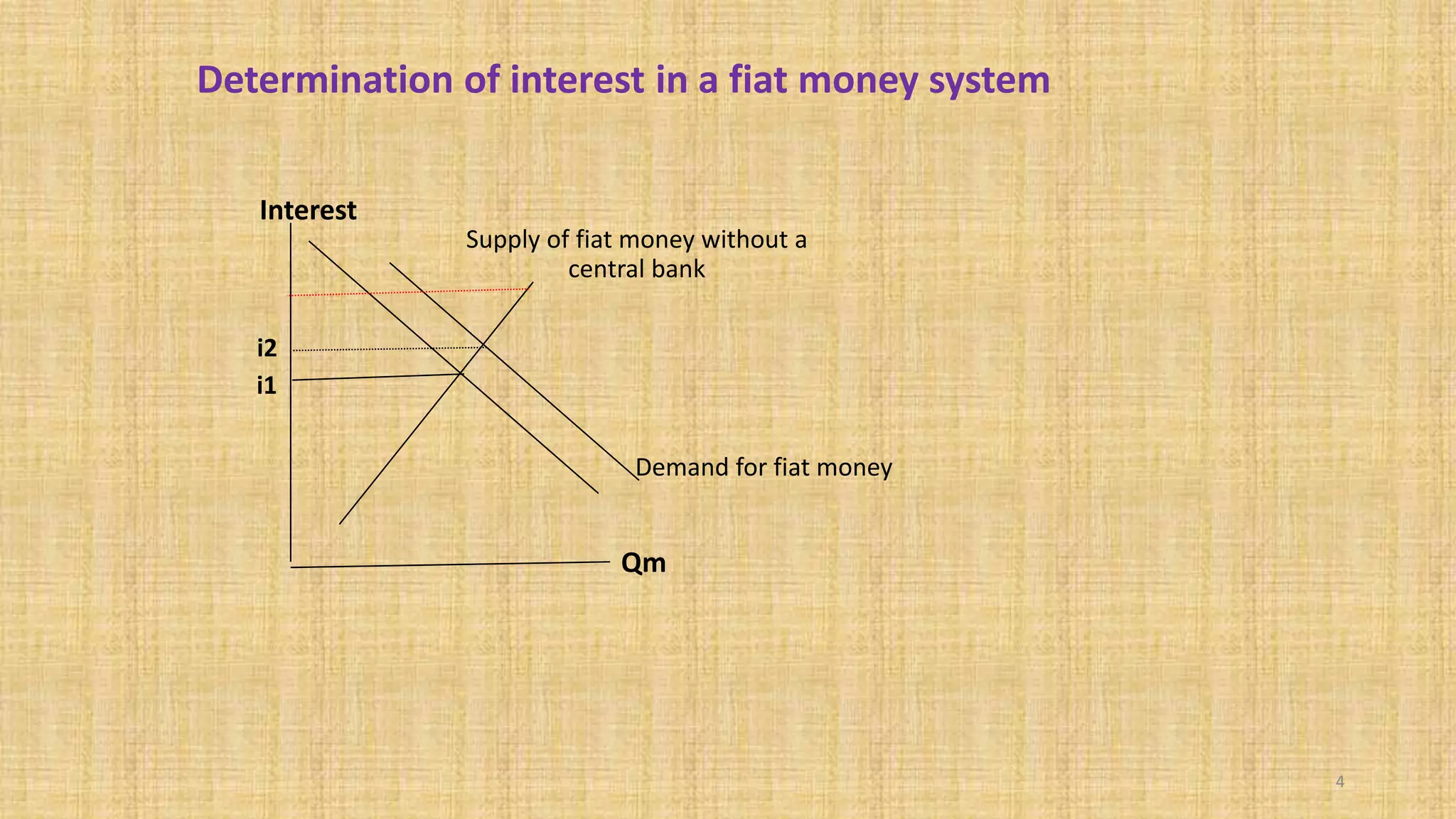 Determination of interest in a fiat money system

Interest

Supply of fiat money without a central bank

i2

i1

Demand for fiat money

Qm

4